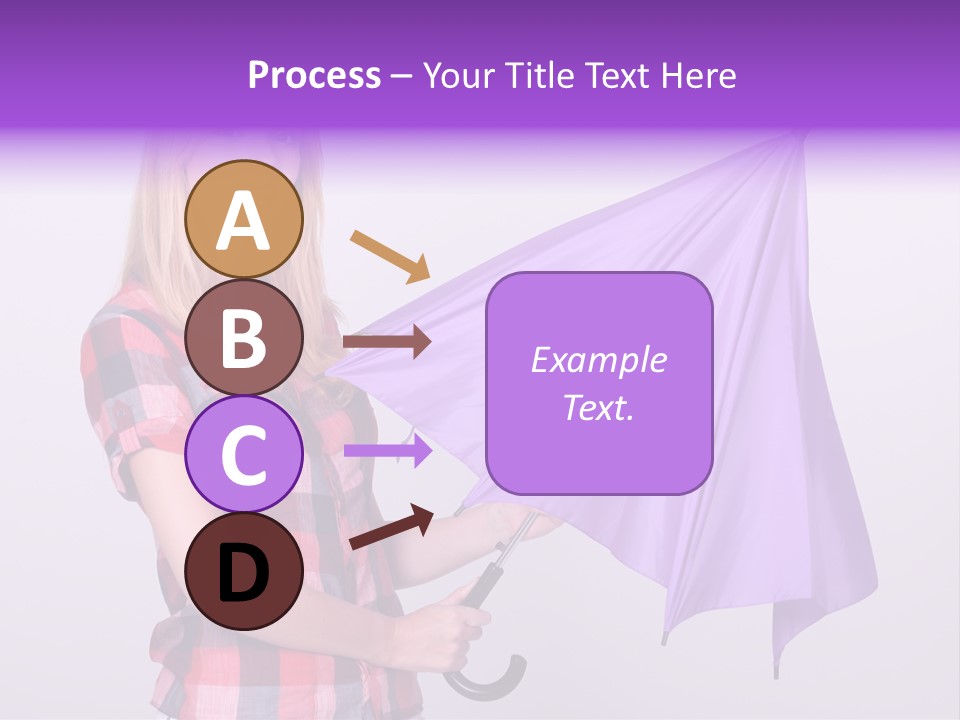 Process – Your Title Text Here

A

B

C

D

Example Text.